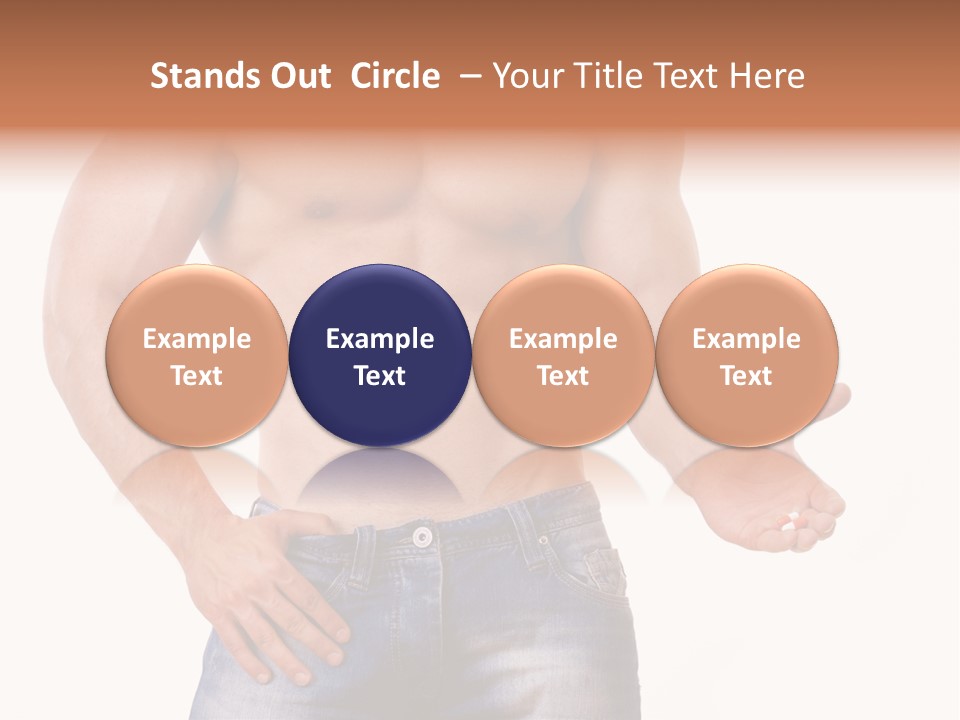 Stands Out Circle – Your Title Text Here

Example Text

Example Text

Example Text

Example Text